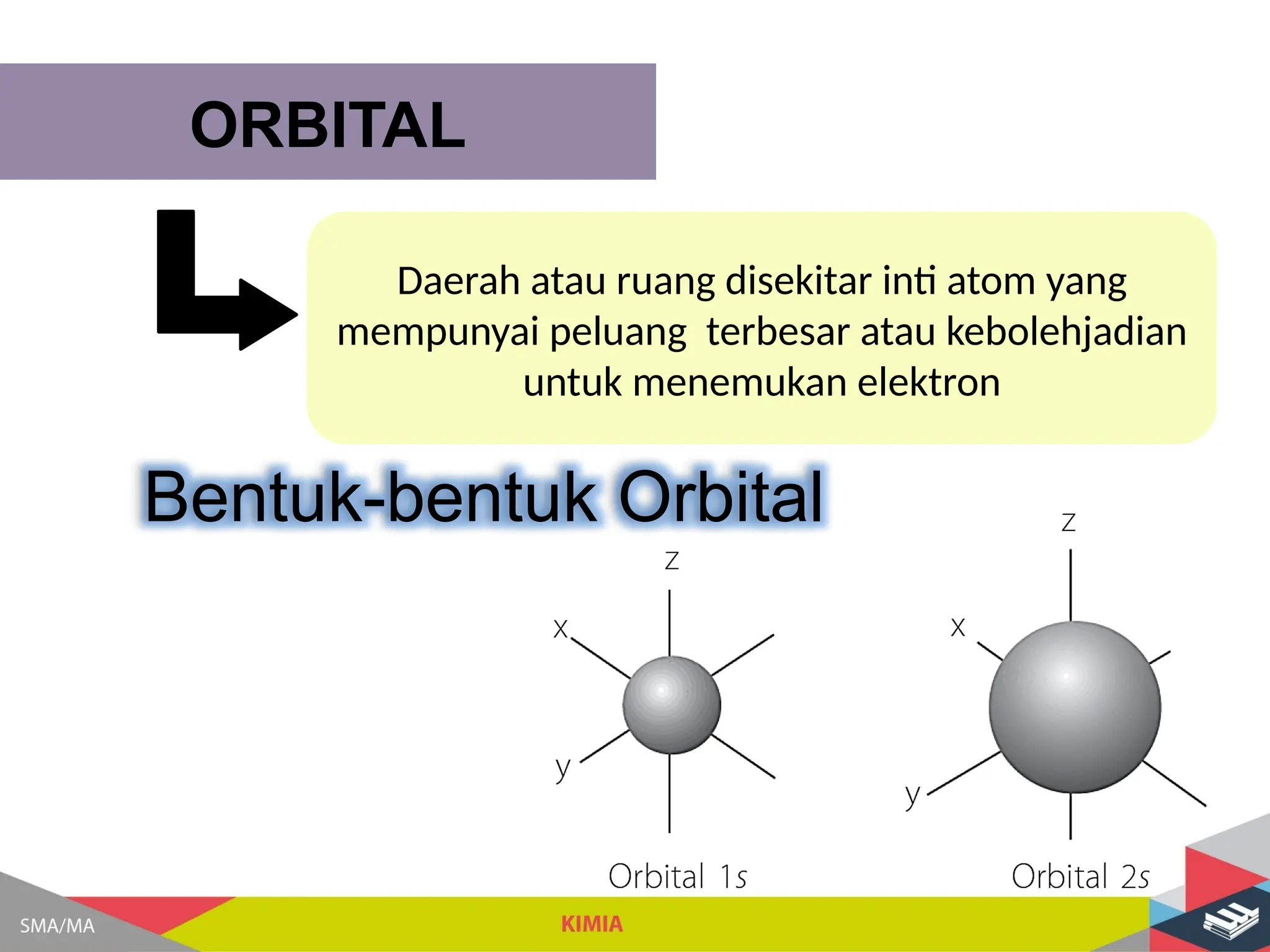 ORBITAL

Daerah atau ruang disekitar inti atom yang mempunyai peluang terbesar atau kebolehjadian untuk menemukan elektron

Bentuk-bentuk Orbital

z
x
y
Orbital 1s

z
x
y
Orbital 2s

SMA/MA
KIMIA